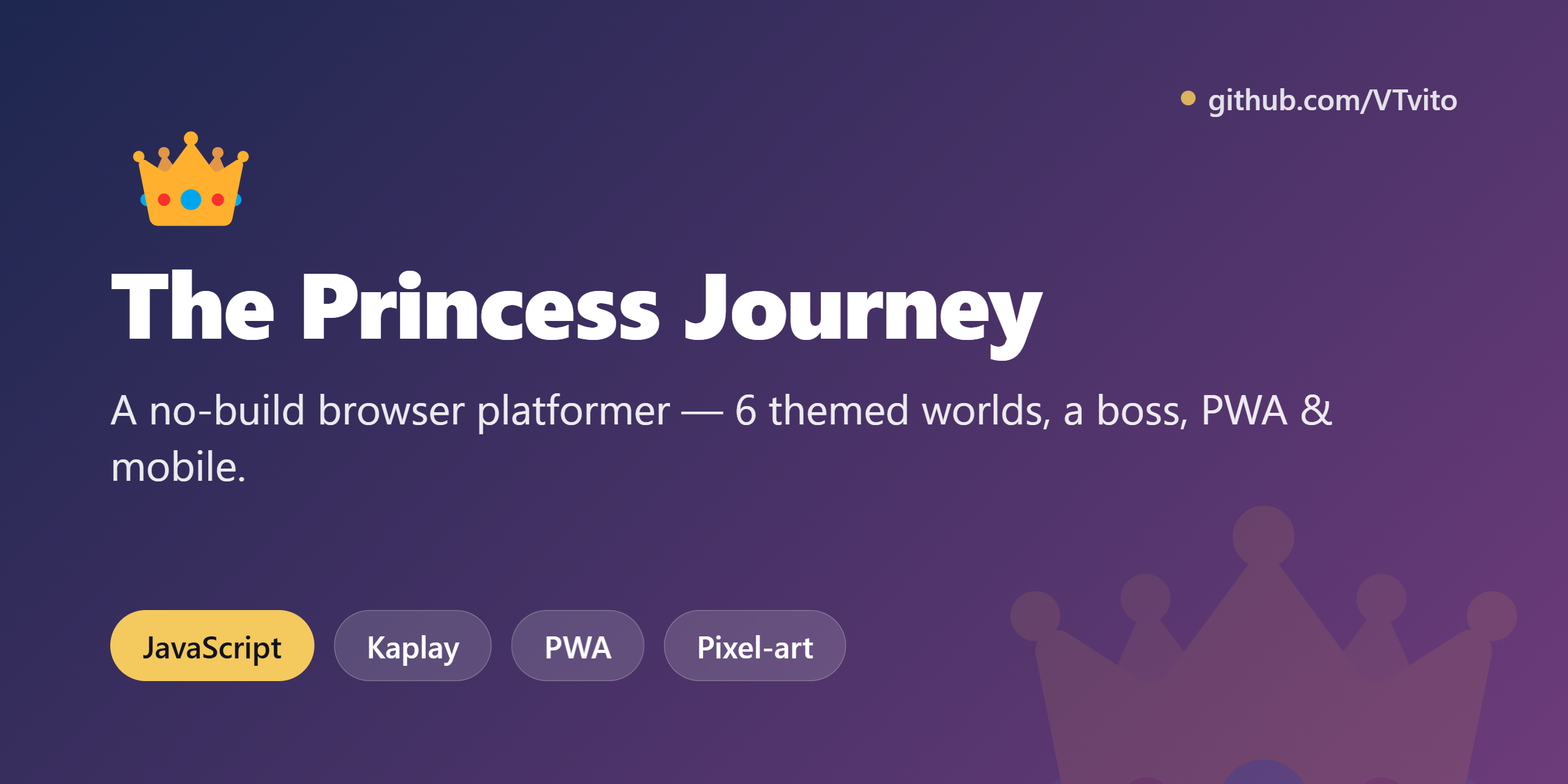 github.com/VTvito

The Princess Journey

A no-build browser platformer — 6 themed worlds, a boss, PWA & mobile.

JavaScript

Kaplay

PWA

Pixel-art